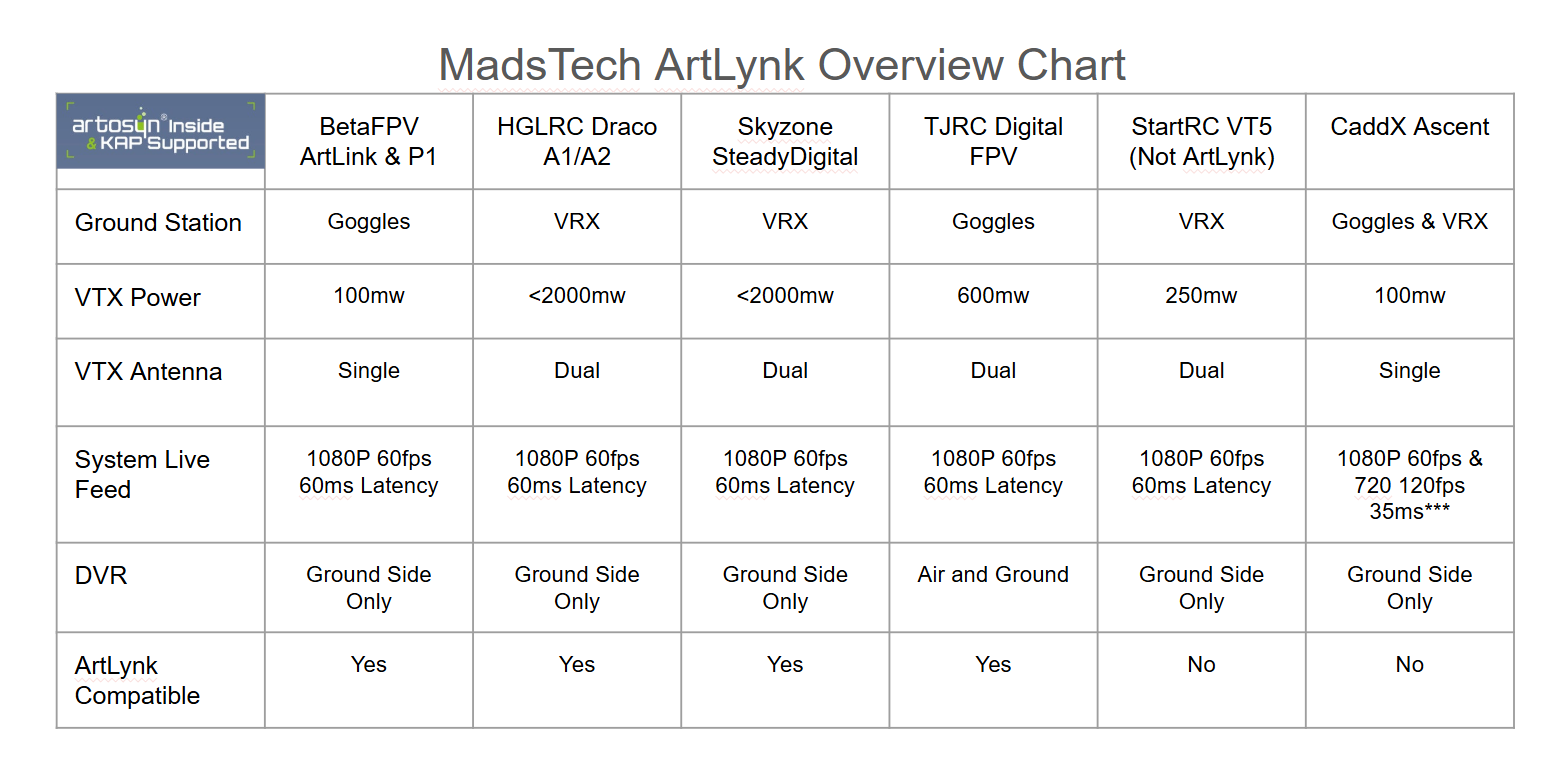 MadsTech ArtLynk Overview Chart

| artosyn® Inside & KAP Supported | BetaFPV ArtLink & P1 | HGLRC Draco A1/A2 | Skyzone SteadyDigital | TJRC Digital FPV | StartRC VT5 (Not ArtLynk) | CaddX Ascent |
|---|---|---|---|---|---|---|
| Ground Station | Goggles | VRX | VRX | Goggles | VRX | Goggles & VRX |
| VTX Power | 100mw | <2000mw | <2000mw | 600mw | 250mw | 100mw |
| VTX Antenna | Single | Dual | Dual | Dual | Dual | Single |
| System Live Feed | 1080P 60fps 60ms Latency | 1080P 60fps 60ms Latency | 1080P 60fps 60ms Latency | 1080P 60fps 60ms Latency | 1080P 60fps 60ms Latency | 1080P 60fps & 720 120fps 35ms*** |
| DVR | Ground Side Only | Ground Side Only | Ground Side Only | Air and Ground | Ground Side Only | Ground Side Only |
| ArtLynk Compatible | Yes | Yes | Yes | Yes | No | No |